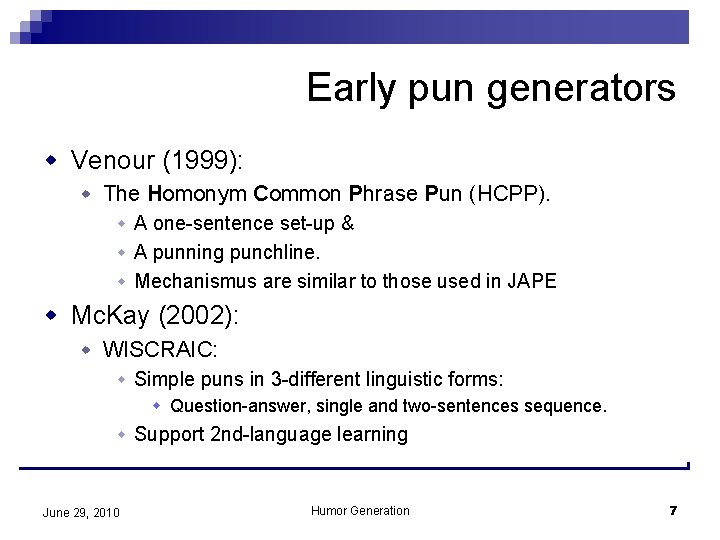 Early pun generators

Venour (1999):

The Homonym Common Phrase Pun (HCPP).

A one-sentence set-up &

A punning punchline.

Mechanismus are similar to those used in JAPE

McKay (2002):

WISCRAIC:

Simple puns in 3-different linguistic forms:

Question-answer, single and two-sentences sequence.

Support 2nd-language learning

June 29, 2010

Humor Generation

7